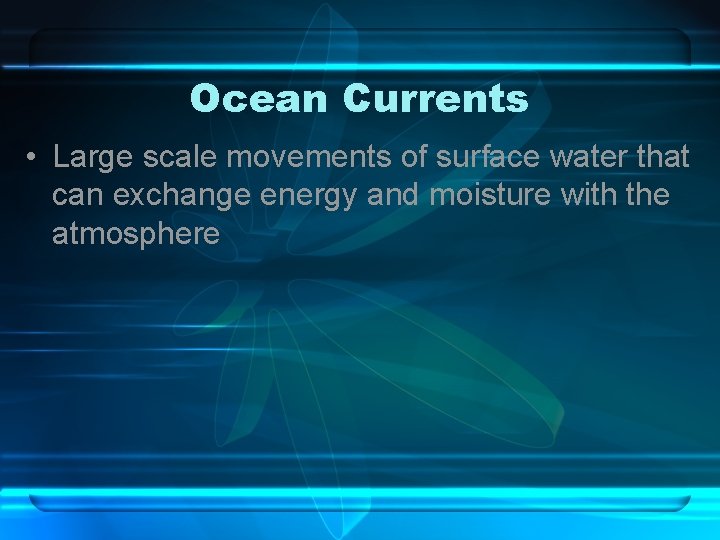 Ocean Currents

• Large scale movements of surface water that can exchange energy and moisture with the atmosphere